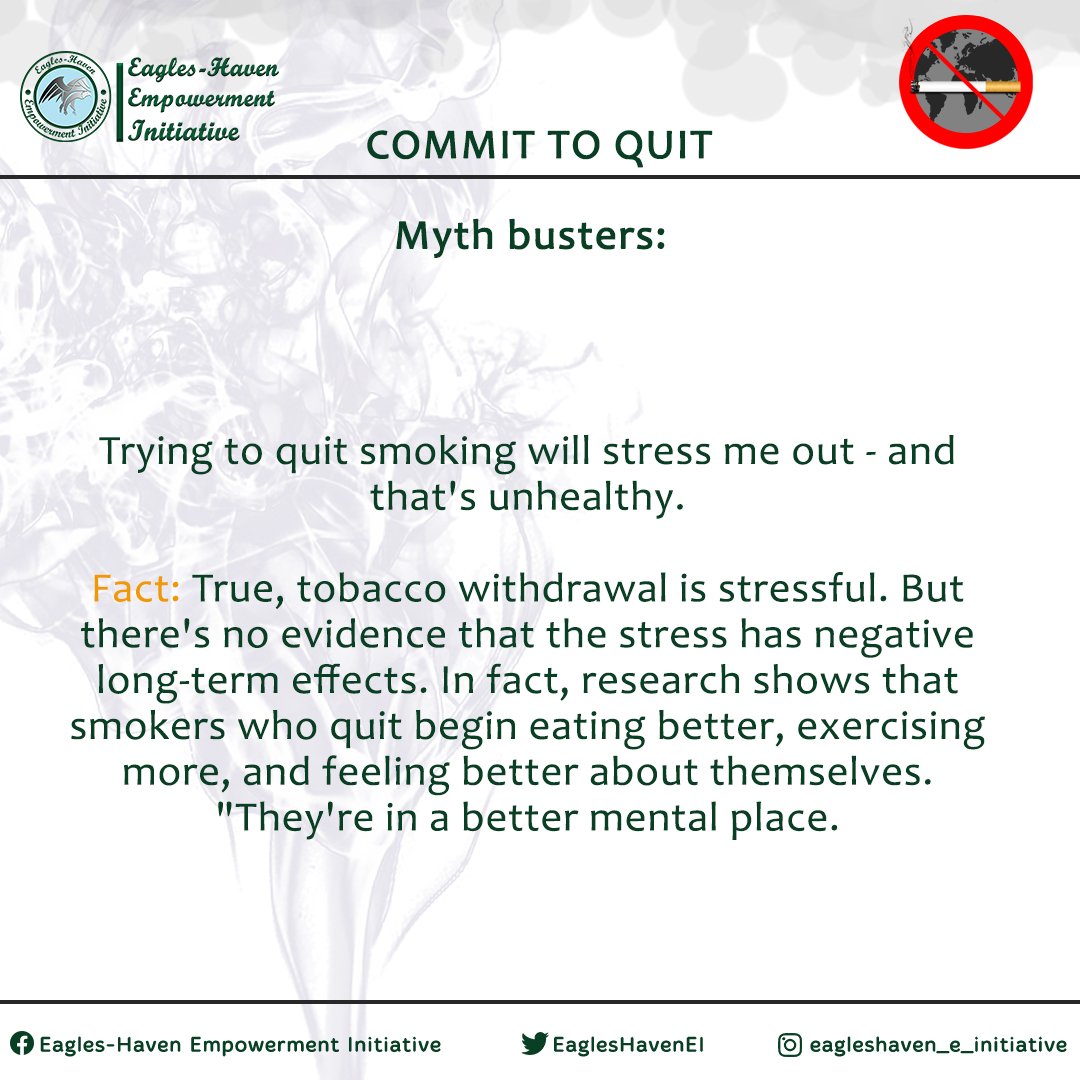 Eagles-Haven Empowerment Initiative

Eagles-Haven Empowerment Initiative

COMMIT TO QUIT

Myth busters:

Trying to quit smoking will stress me out - and that's unhealthy.

Fact: True, tobacco withdrawal is stressful. But there's no evidence that the stress has negative long-term effects. In fact, research shows that smokers who quit begin eating better, exercising more, and feeling better about themselves. "They're in a better mental place.

Eagles-Haven Empowerment Initiative EaglesHavenEI eagleshaven_e_initiative